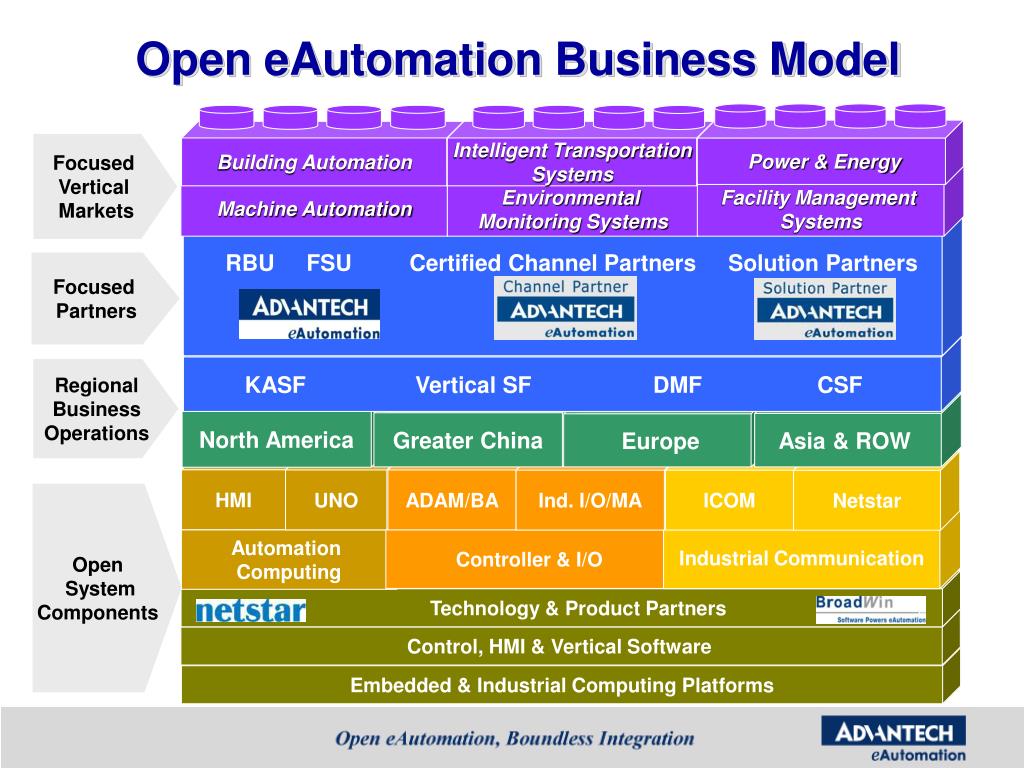 Open eAutomation Business Model

Focused Vertical Markets

Building Automation

Intelligent Transportation Systems

Power & Energy

Machine Automation

Environmental Monitoring Systems

Facility Management Systems

Focused Partners

RBU FSU

Certified Channel Partners

Solution Partners

ADVANTECH eAutomation

Channel Partner ADVANTECH eAutomation

Solution Partner ADVANTECH eAutomation

Regional Business Operations

KASF

Vertical SF

DMF

CSF

North America

Greater China

Europe

Asia & ROW

Open System Components

HMI

UNO

ADAM/BA

Ind. I/O/MA

ICOM

Netstar

Automation Computing

Controller & I/O

Industrial Communication

netstar

Technology & Product Partners

BroadWin Software Powers eAutomation

Control, HMI & Vertical Software

Embedded & Industrial Computing Platforms

Open eAutomation, Boundless Integration

ADVANTECH eAutomation